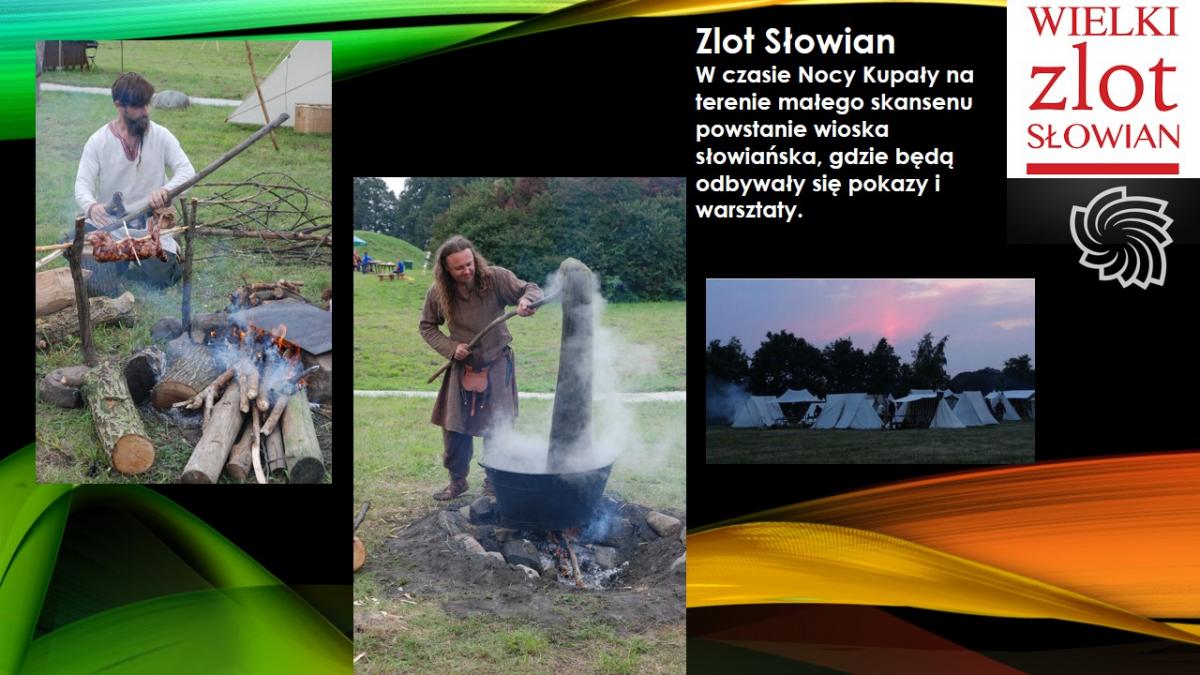 Zlot Słowian
W czasie Nocy Kupały na terenie małego skansenu powstanie wioska słowiańska, gdzie będą odbywały się pokazy i warsztaty.

WIELKI
zlot
SŁOWIAN